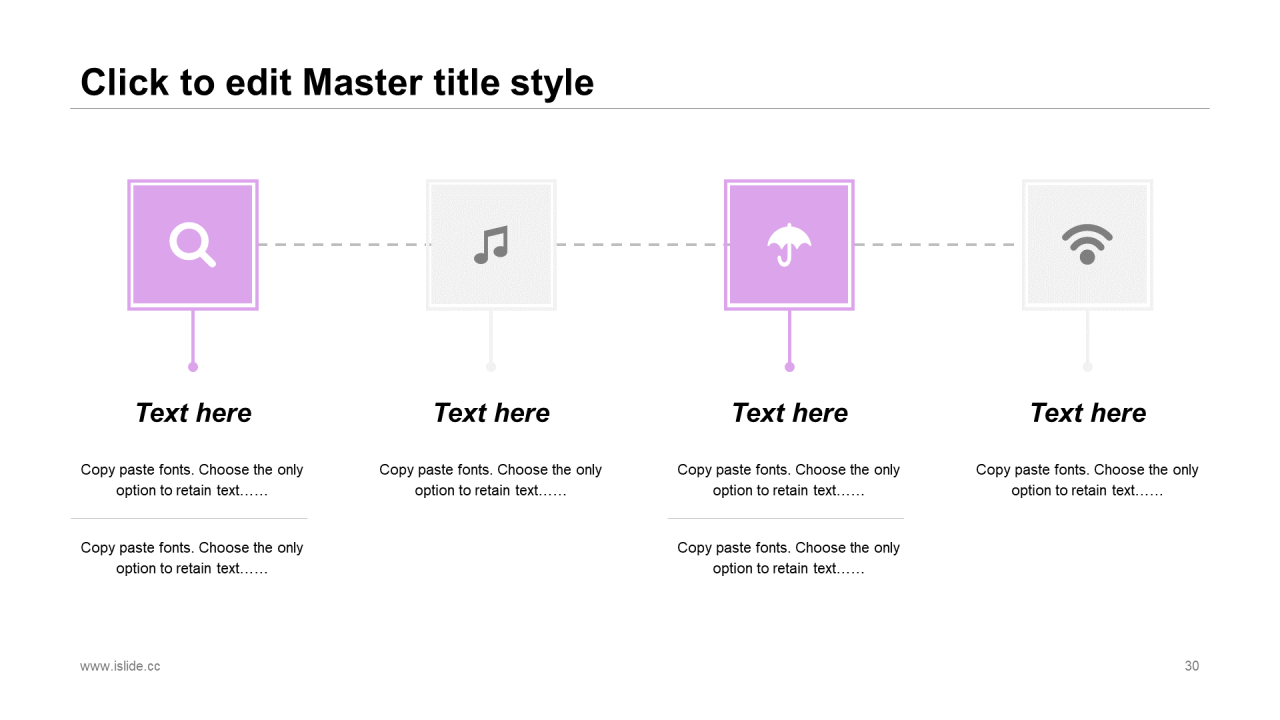 Click to edit Master title style

Text here

Copy paste fonts. Choose the only option to retain text……

Copy paste fonts. Choose the only option to retain text……

Text here

Copy paste fonts. Choose the only option to retain text……

Text here

Copy paste fonts. Choose the only option to retain text……

Copy paste fonts. Choose the only option to retain text……

Text here

Copy paste fonts. Choose the only option to retain text……

www.islide.cc

30